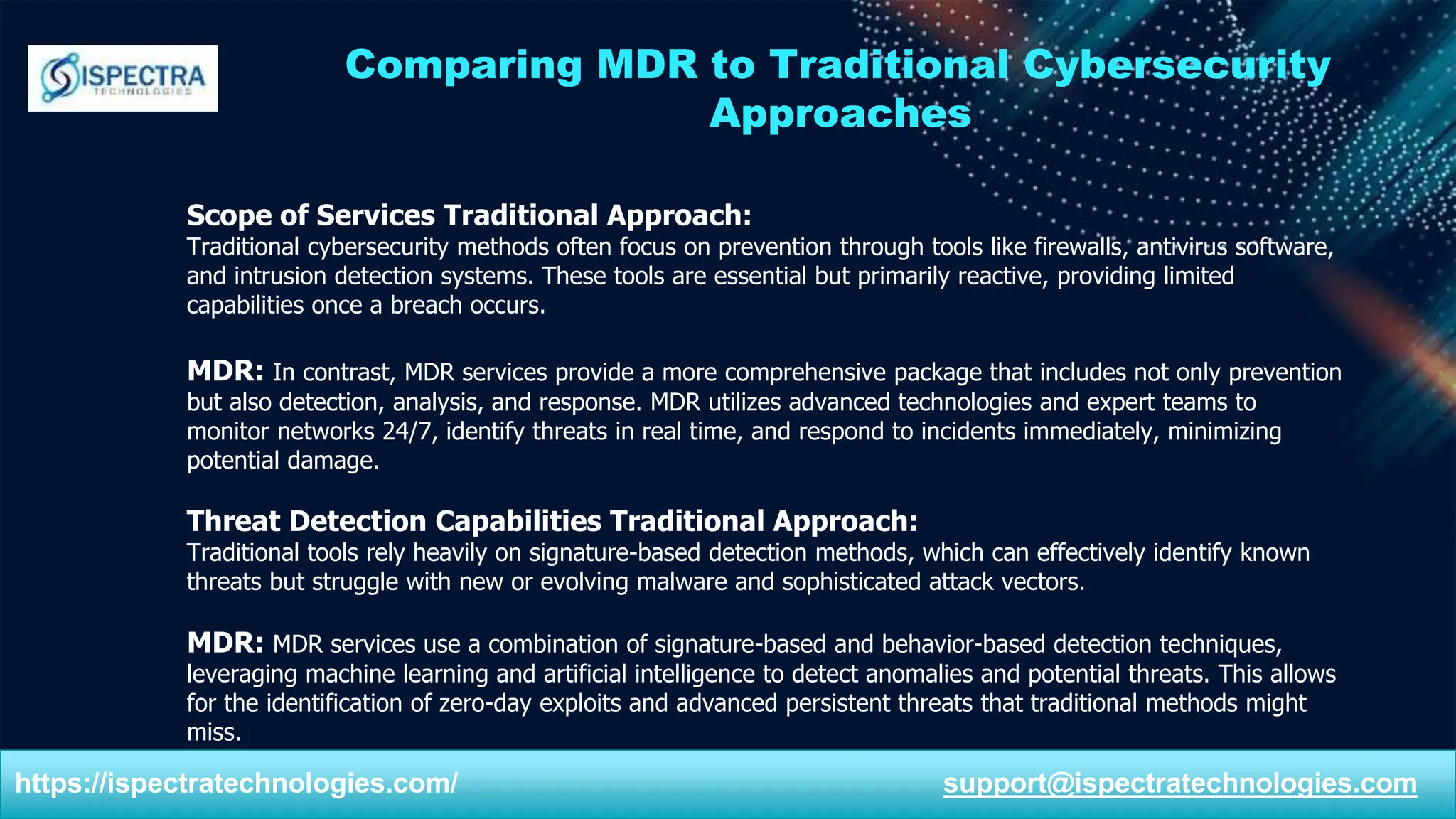 ISPECTRA
TECHNOLOGIES

Comparing MDR to Traditional Cybersecurity Approaches

Scope of Services Traditional Approach:
Traditional cybersecurity methods often focus on prevention through tools like firewalls, antivirus software, and intrusion detection systems. These tools are essential but primarily reactive, providing limited capabilities once a breach occurs.

MDR: In contrast, MDR services provide a more comprehensive package that includes not only prevention but also detection, analysis, and response. MDR utilizes advanced technologies and expert teams to monitor networks 24/7, identify threats in real time, and respond to incidents immediately, minimizing potential damage.

Threat Detection Capabilities Traditional Approach:
Traditional tools rely heavily on signature-based detection methods, which can effectively identify known threats but struggle with new or evolving malware and sophisticated attack vectors.

MDR: MDR services use a combination of signature-based and behavior-based detection techniques, leveraging machine learning and artificial intelligence to detect anomalies and potential threats. This allows for the identification of zero-day exploits and advanced persistent threats that traditional methods might miss.

https://ispectratechnologies.com/
support@ispectratechnologies.com